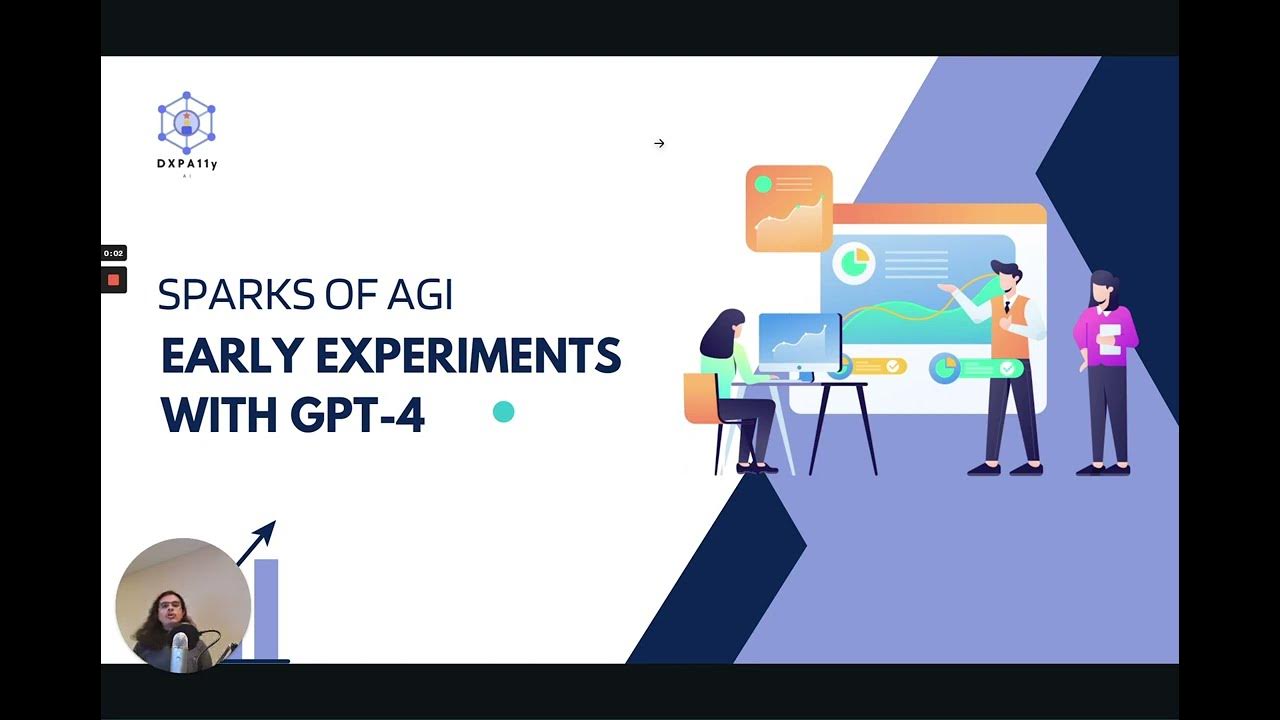 DXPA11y
AI

0:02

SPARKS OF AGI

EARLY EXPERIMENTS WITH GPT-4